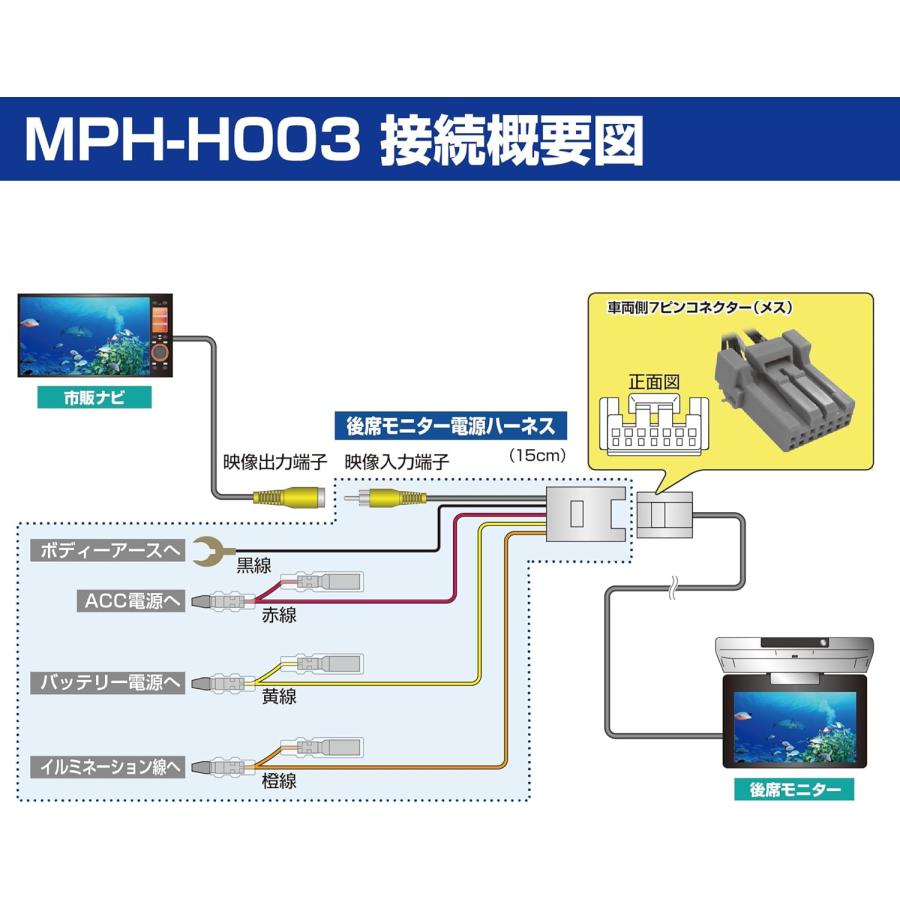 MPH-H003 接続概要図

市販ナビ

車両側7ピンコネクター（メス）

正面図

後席モニター電源ハーネス

（15cm）

映像出力端子

映像入力端子

ボディーアースへ

黒線

ACC電源へ

赤線

バッテリー電源へ

黄線

イルミネーション線へ

橙線

後席モニター